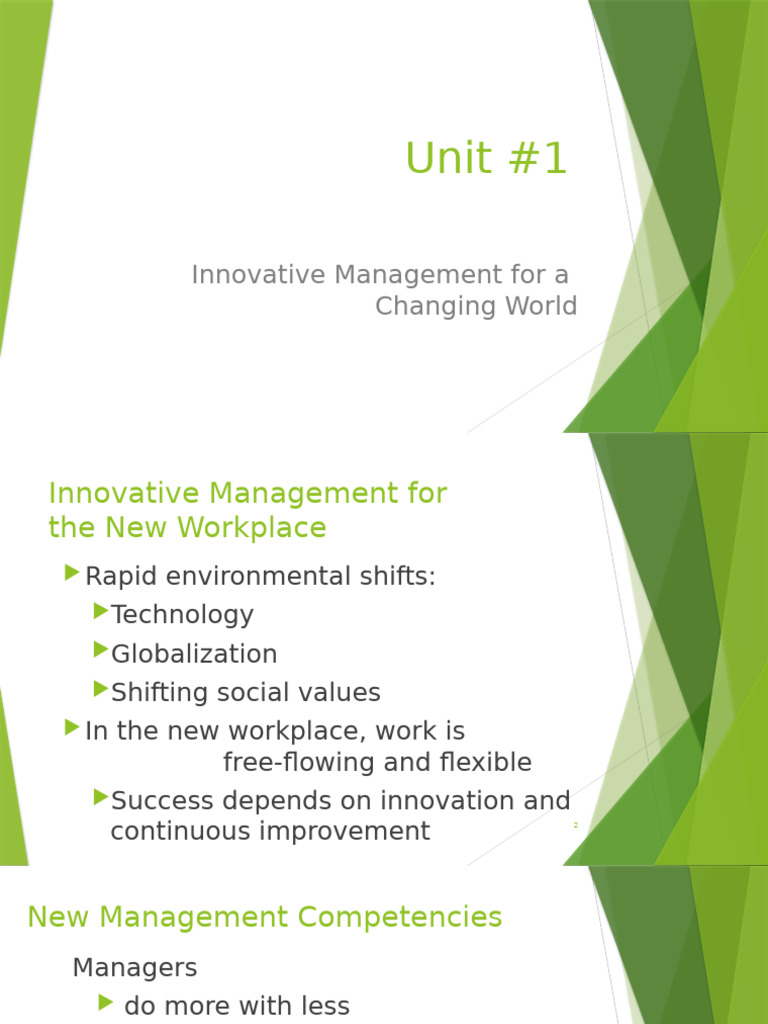 Unit #1

Innovative Management for a Changing World

Innovative Management for the New Workplace

Rapid environmental shifts:

Technology

Globalization

Shifting social values

In the new workplace, work is free-flowing and flexible

Success depends on innovation and continuous improvement

2

New Management Competencies

Managers

do more with less